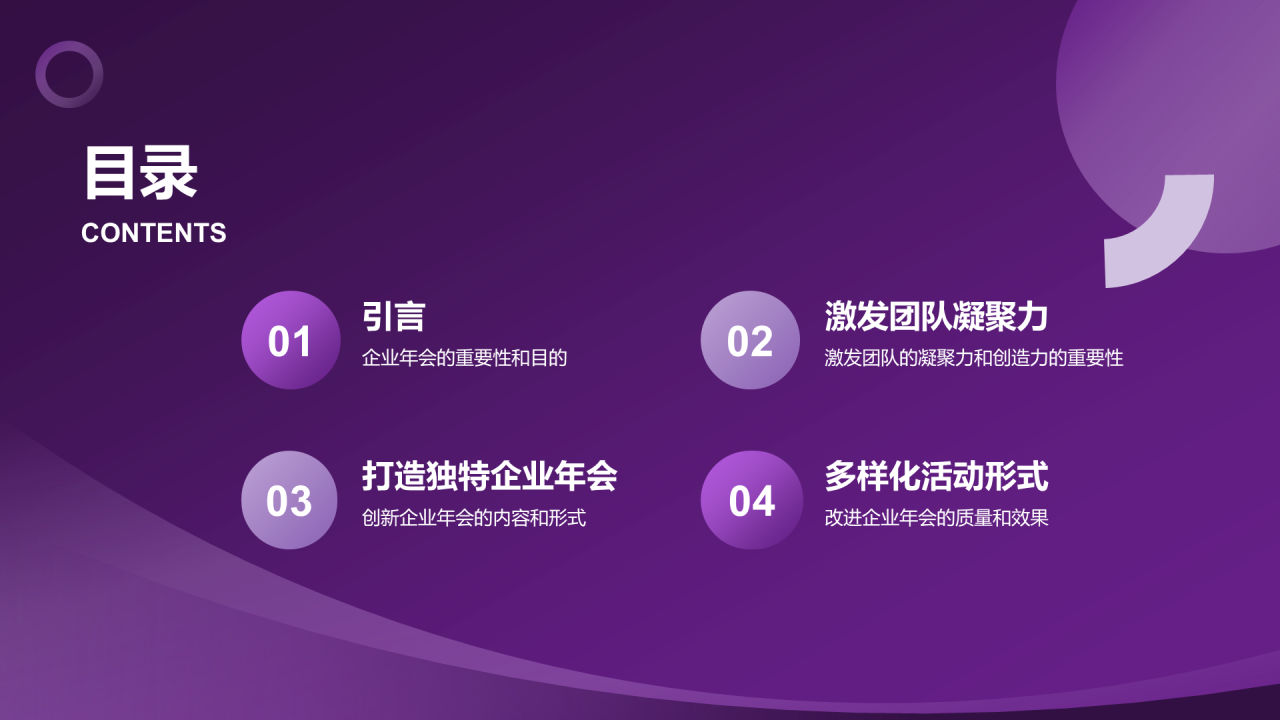 目录
CONTENTS

01
引言
企业年会的重要性和目的

02
激发团队凝聚力
激发团队的凝聚力和创造力的重要性

03
打造独特企业年会
创新企业年会的内容和形式

04
多样化活动形式
改进企业年会的质量和效果